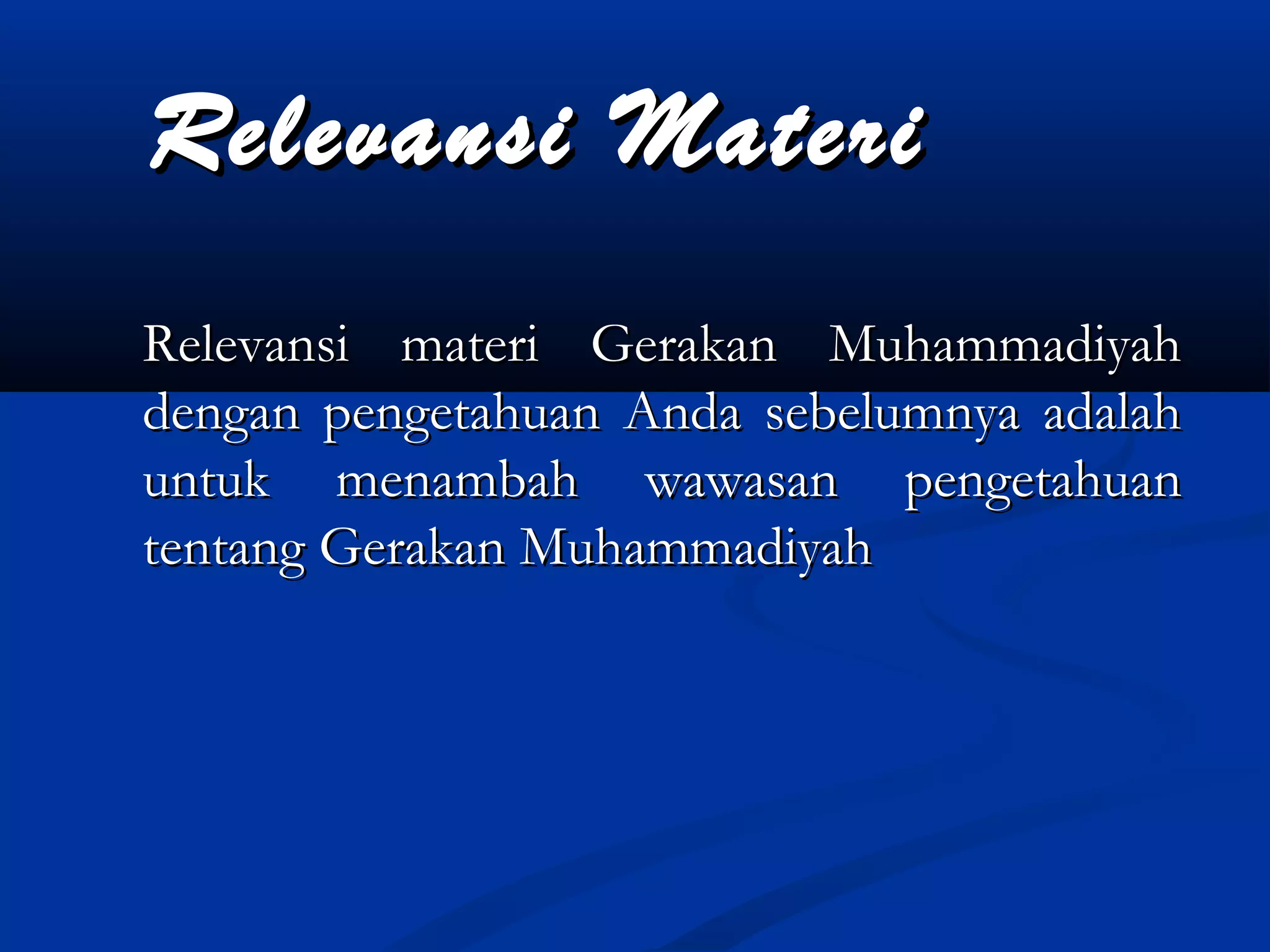 Relevansi Materi

Relevansi materi Gerakan Muhammadiyah dengan pengetahuan Anda sebelumnya adalah untuk menambah wawasan pengetahuan tentang Gerakan Muhammadiyah